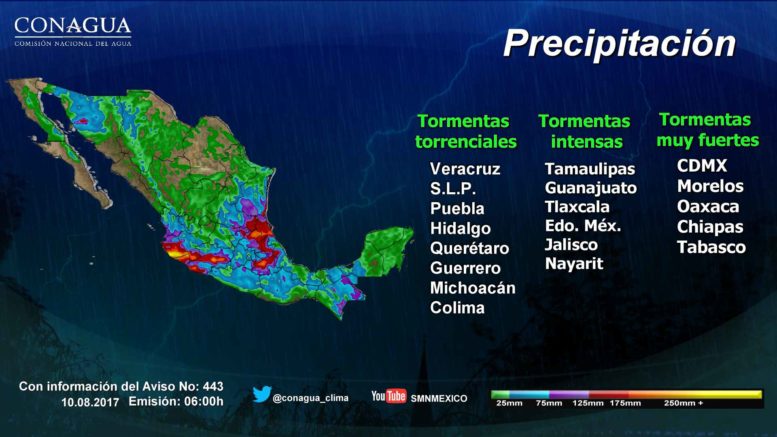 CONAGUA
COMISIÓN NACIONAL DEL AGUA

Precipitación

Tormentas torrenciales
Veracruz
S.L.P.
Puebla
Hidalgo
Querétaro
Guerrero
Michoacán
Colima

Tormentas intensas
Tamaulipas
Guanajuato
Tlaxcala
Edo. Méx.
Jalisco
Nayarit

Tormentas muy fuertes
CDMX
Morelos
Oaxaca
Chiapas
Tabasco

Con información del Aviso No: 443
10.08.2017 Emisión: 06:00h

@conagua_clima

YouTube SMNMEXICO

25mm 75mm 125mm 175mm 250mm +